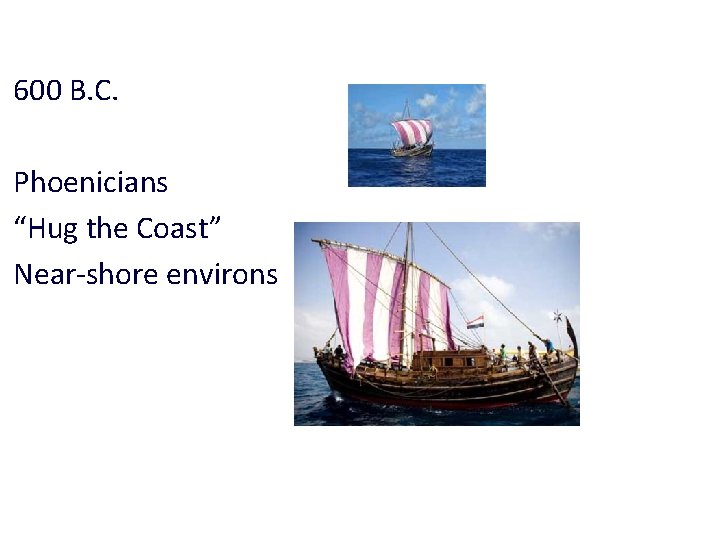 600 B.C.

Phoenicians
“Hug the Coast”
Near-shore environs